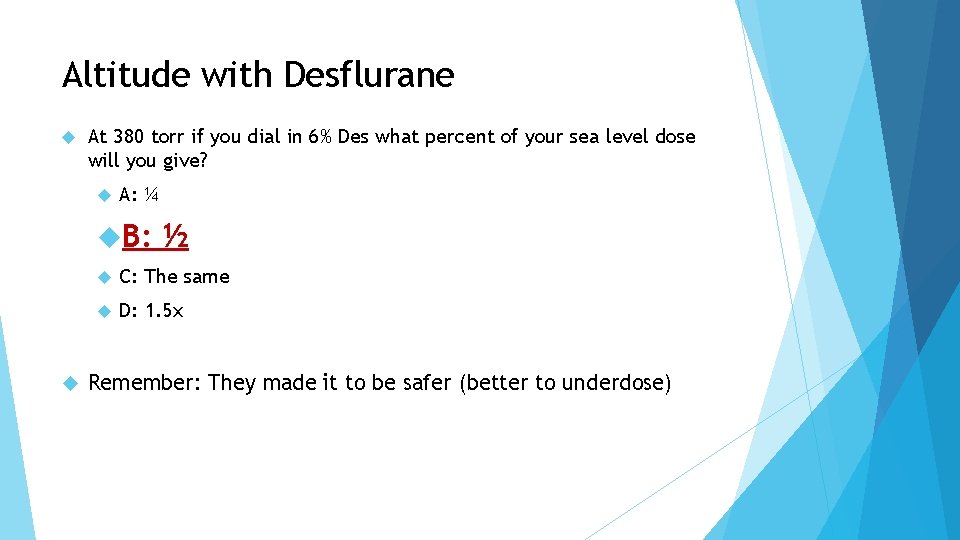 Altitude with Desflurane

At 380 torr if you dial in 6% Des what percent of your sea level dose will you give?

A: ¼

B: ½

C: The same

D: 1.5x

Remember: They made it to be safer (better to underdose)